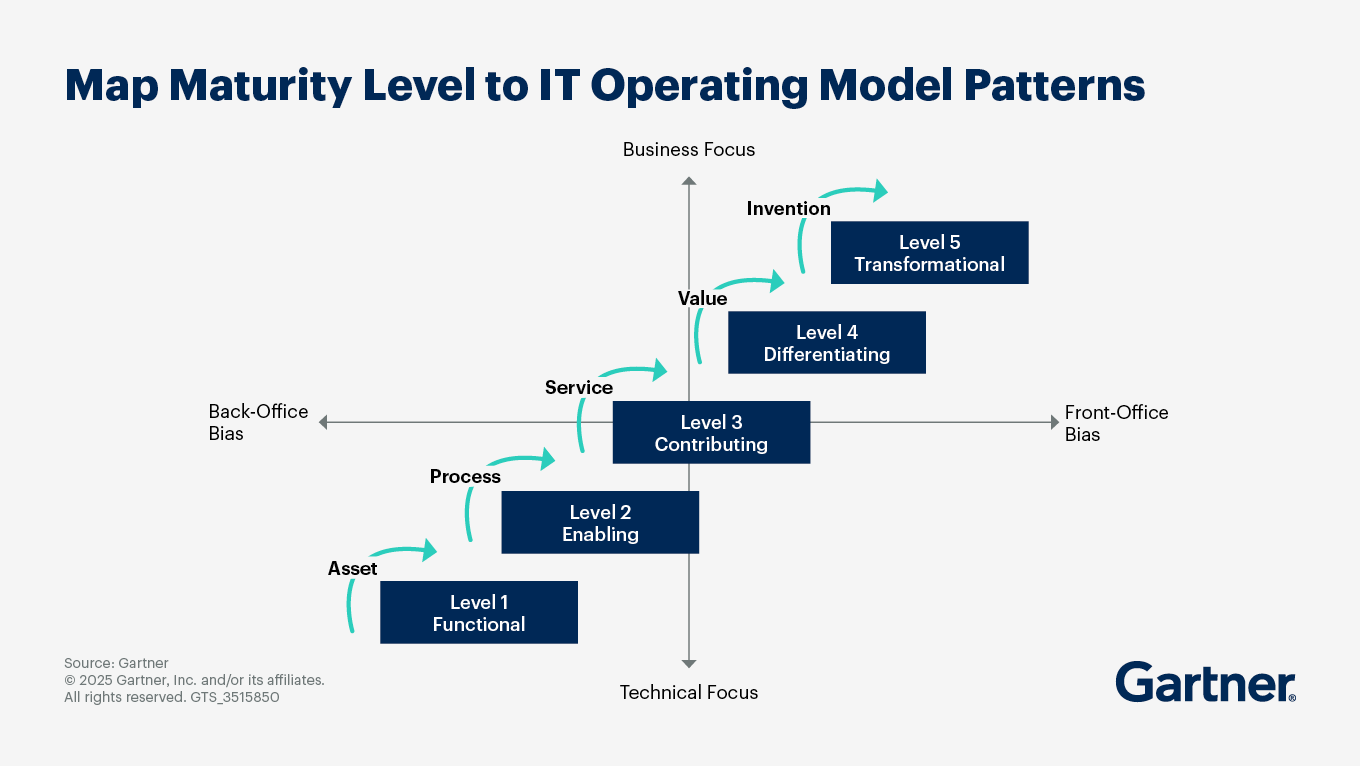 Map Maturity Level to IT Operating Model Patterns

Business Focus

Invention

Level 5
Transformational

Value

Level 4
Differentiating

Service

Back-Office Bias

Level 3
Contributing

Front-Office Bias

Process

Level 2
Enabling

Asset

Level 1
Functional

Technical Focus

Source: Gartner
© 2025 Gartner, Inc. and/or its affiliates. All rights reserved. GTS_3515850

Gartner®